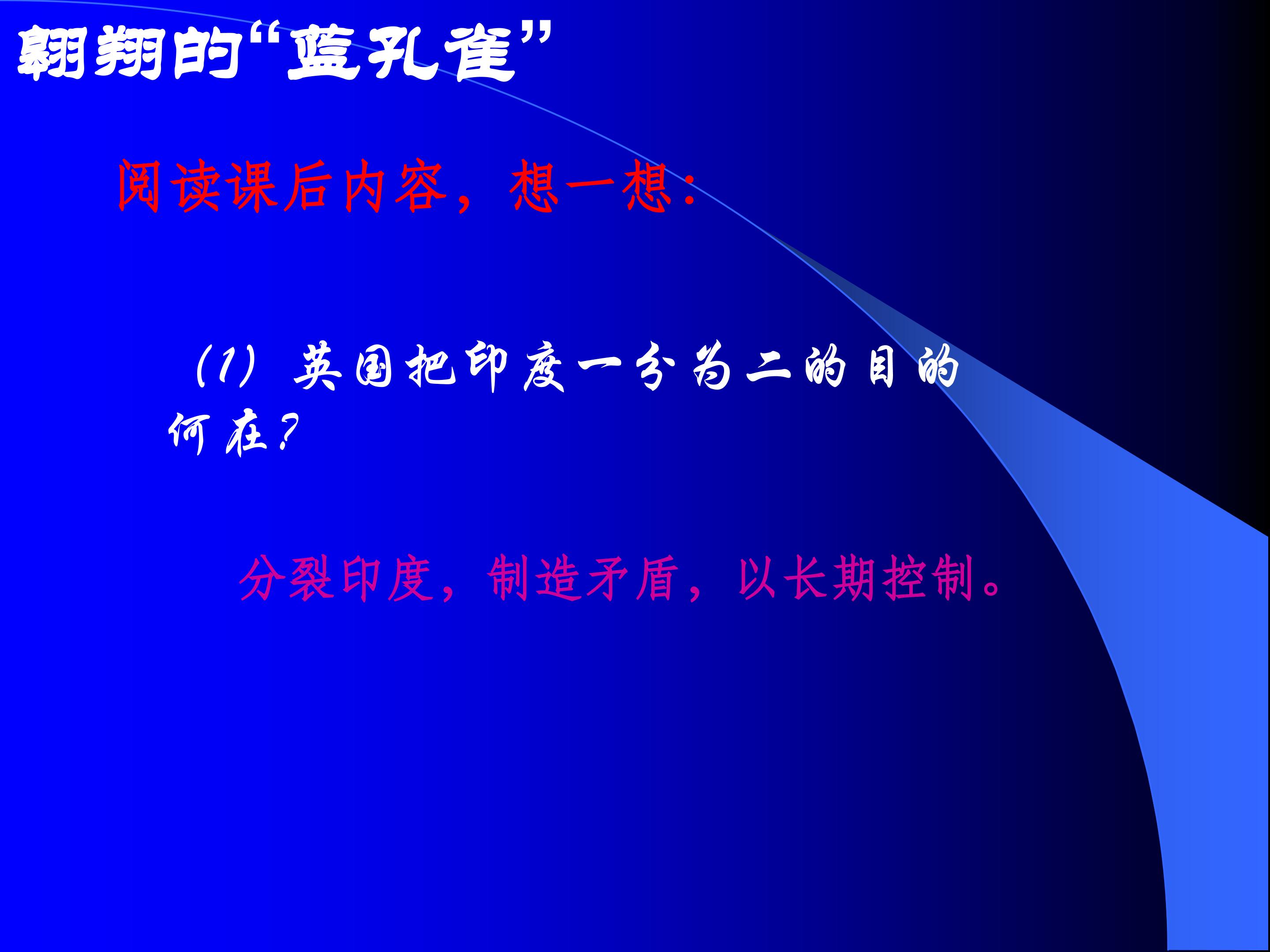 翱翔的“蓝孔雀”

阅读课后内容，想一想：

（1）英国把印度一分为二的目的何在？

分裂印度，制造矛盾，以长期控制。